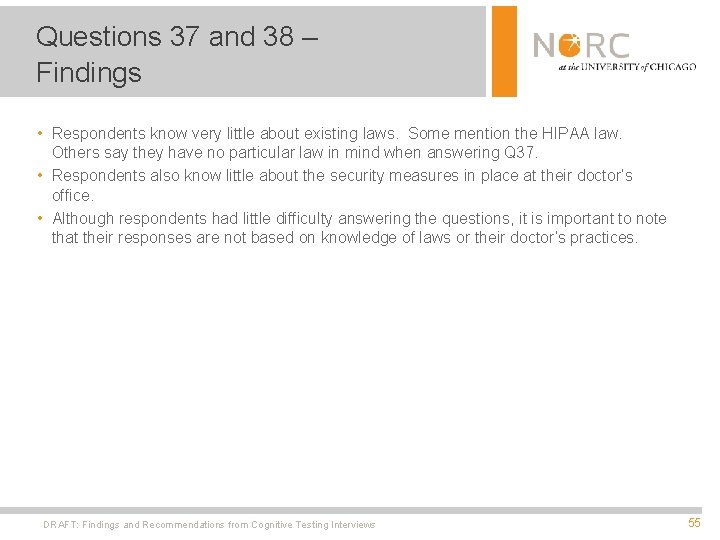 Questions 37 and 38 – Findings

NORC
at the UNIVERSITY of CHICAGO

• Respondents know very little about existing laws. Some mention the HIPAA law. Others say they have no particular law in mind when answering Q37.
• Respondents also know little about the security measures in place at their doctor's office.
• Although respondents had little difficulty answering the questions, it is important to note that their responses are not based on knowledge of laws or their doctor's practices.

DRAFT: Findings and Recommendations from Cognitive Testing Interviews

55